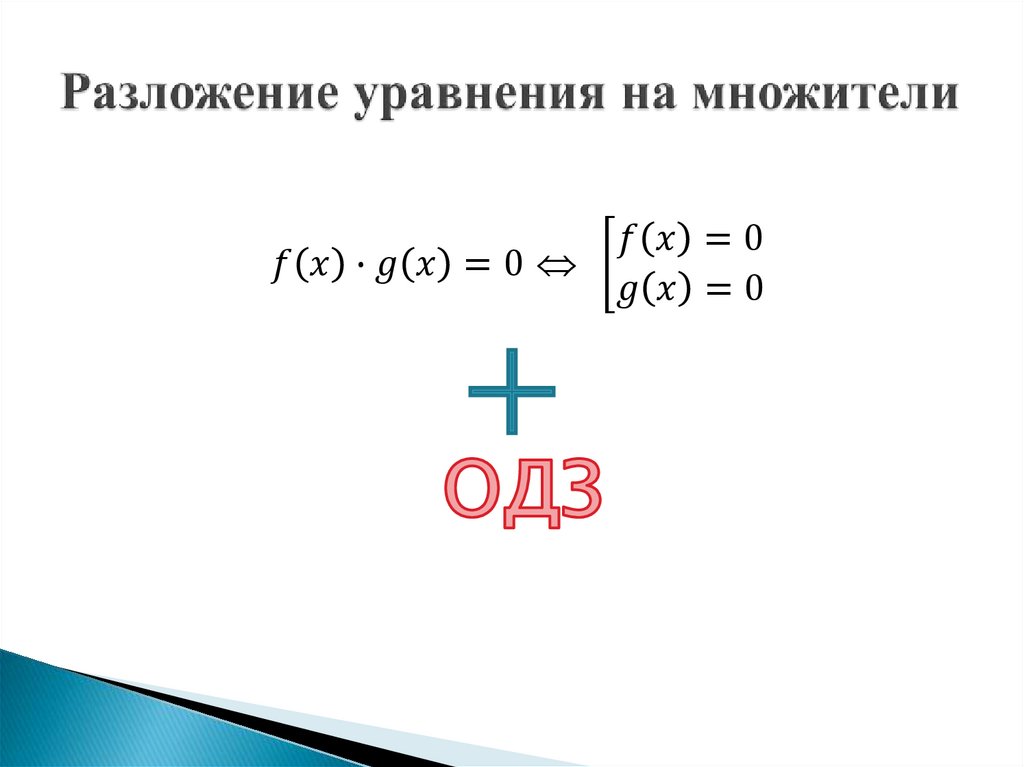 Разложение уравнения на множители

$f(x) \cdot g(x) = 0 \Leftrightarrow \left[\begin{array}{l} f(x) = 0 \\ g(x) = 0 \end{array}\right.$

+

ОДЗ